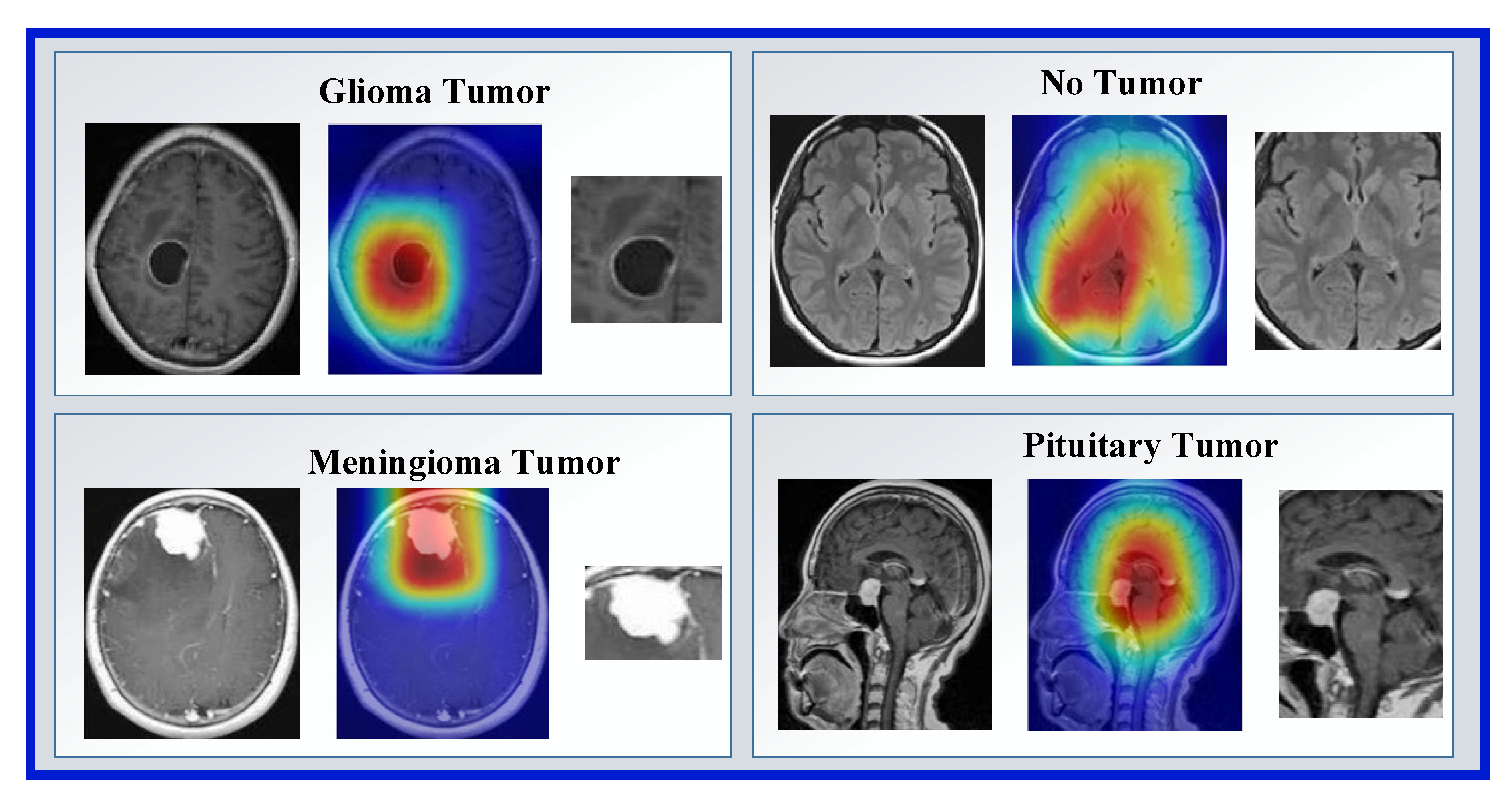 Glioma Tumor

No Tumor

Meningioma Tumor

Pituitary Tumor